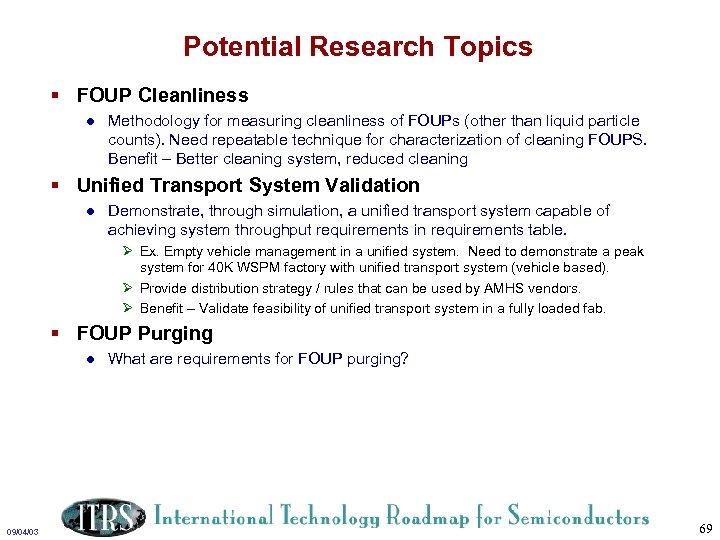 Potential Research Topics

▪ FOUP Cleanliness

● Methodology for measuring cleanliness of FOUPs (other than liquid particle counts). Need repeatable technique for characterization of cleaning FOUPS. Benefit – Better cleaning system, reduced cleaning

▪ Unified Transport System Validation

● Demonstrate, through simulation, a unified transport system capable of achieving system throughput requirements in requirements table.

➢ Ex. Empty vehicle management in a unified system. Need to demonstrate a peak system for 40K WSPM factory with unified transport system (vehicle based).

➢ Provide distribution strategy / rules that can be used by AMHS vendors.

➢ Benefit – Validate feasibility of unified transport system in a fully loaded fab.

▪ FOUP Purging

● What are requirements for FOUP purging?

09/04/03

ITRS International Technology Roadmap for Semiconductors

69